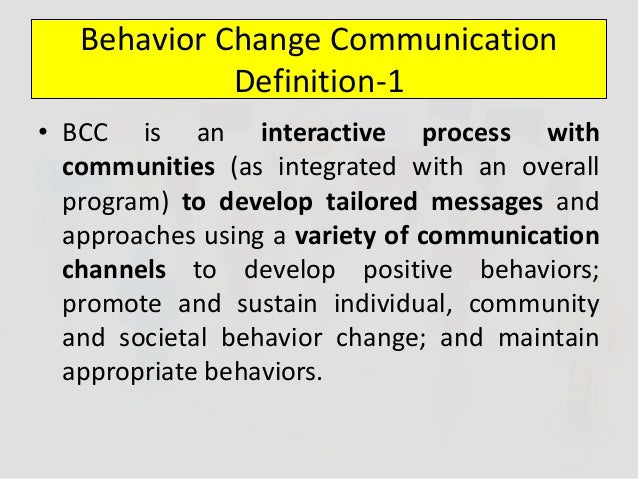 Behavior Change Communication Definition-1

• BCC is an interactive process with communities (as integrated with an overall program) to develop tailored messages and approaches using a variety of communication channels to develop positive behaviors; promote and sustain individual, community and societal behavior change; and maintain appropriate behaviors.